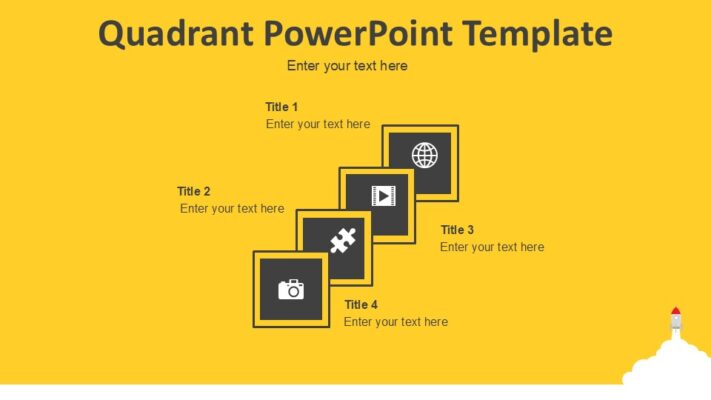 Quadrant PowerPoint Template

Enter your text here

Title 1
Enter your text here

Title 2
Enter your text here

Title 3
Enter your text here

Title 4
Enter your text here